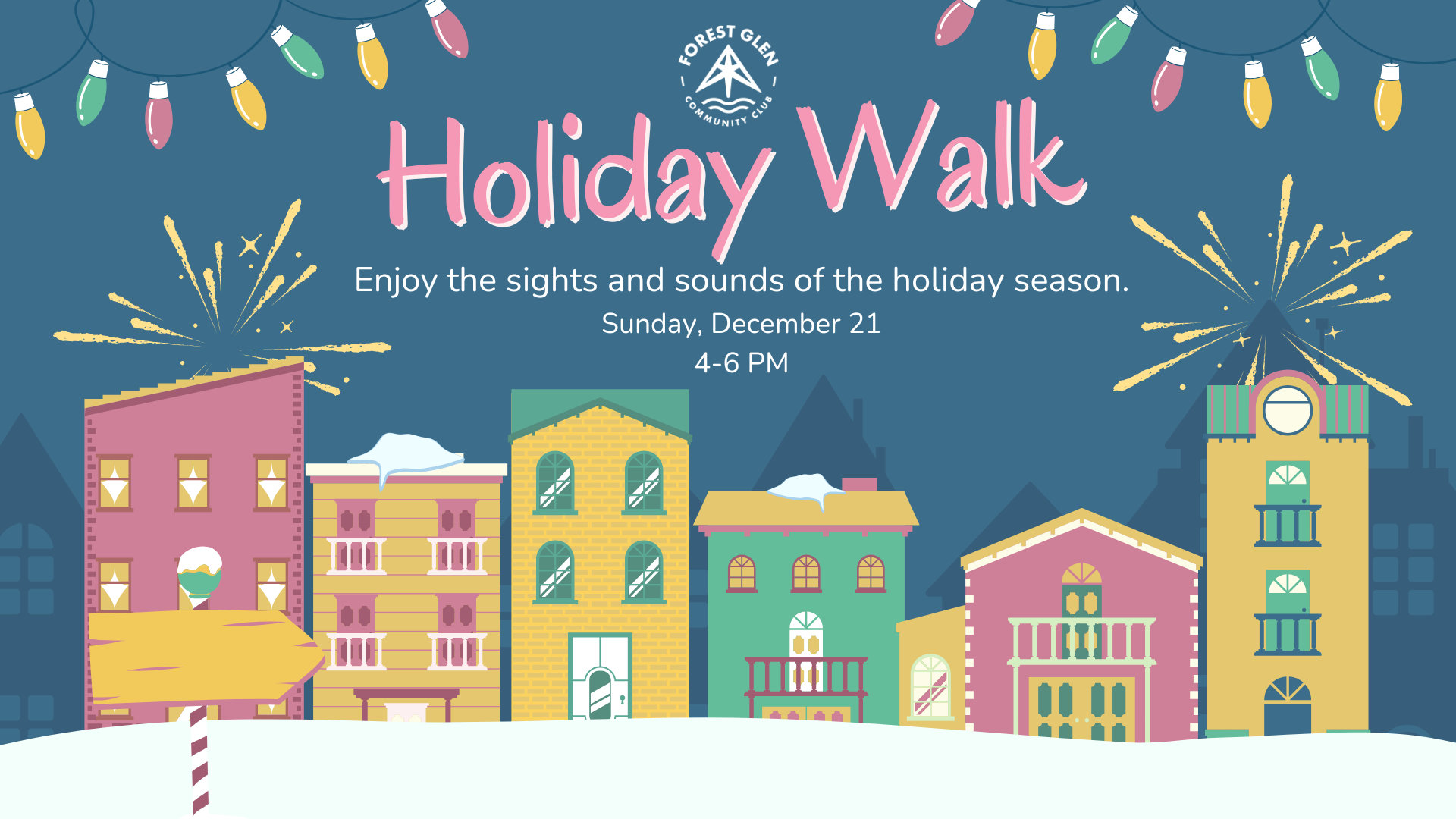 FOREST GLEN COMMUNITY CLUB

Holiday Walk

Enjoy the sights and sounds of the holiday season.

Sunday, December 21

4-6 PM